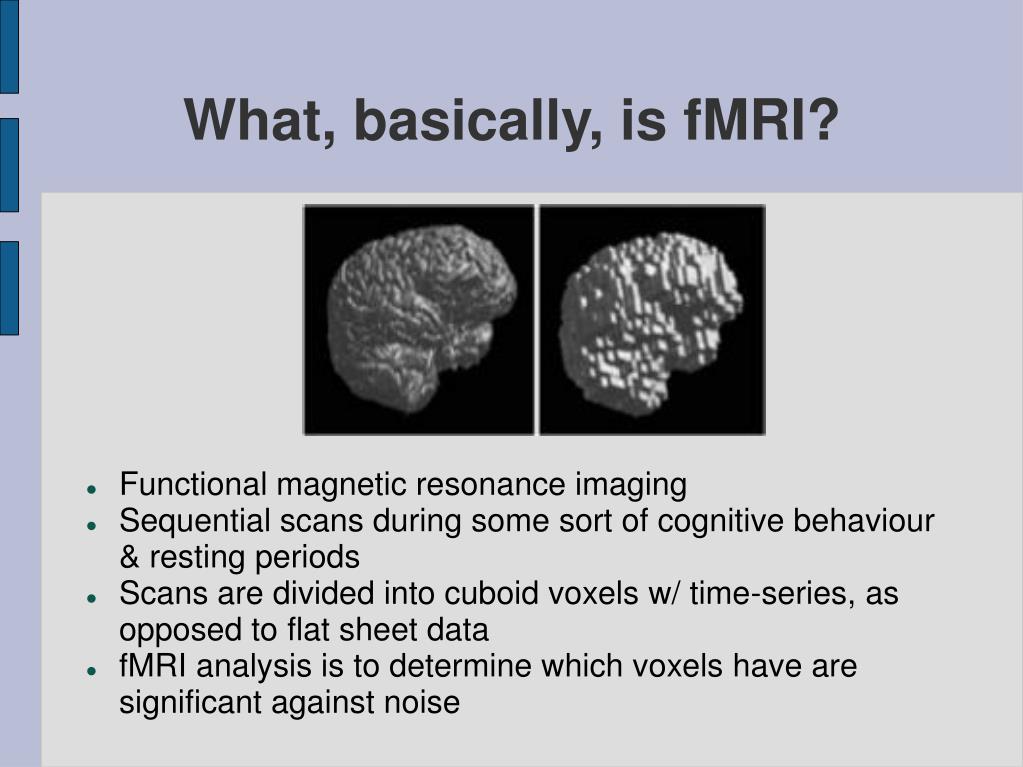 What, basically, is fMRI?

- Functional magnetic resonance imaging
- Sequential scans during some sort of cognitive behaviour & resting periods
- Scans are divided into cuboid voxels w/ time-series, as opposed to flat sheet data
- fMRI analysis is to determine which voxels have are significant against noise